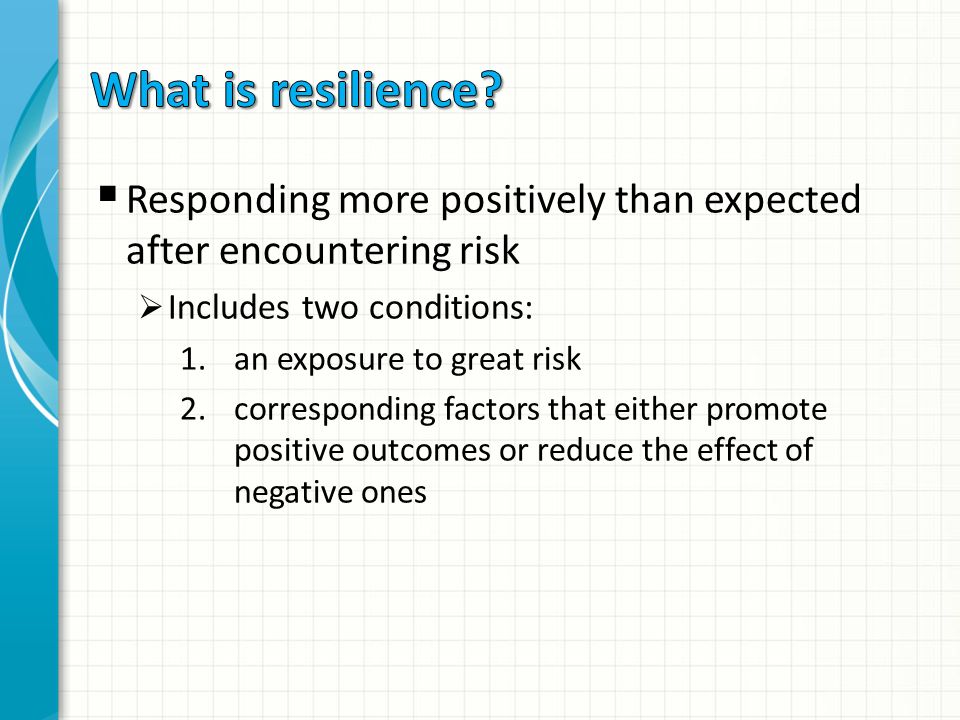 What is resilience?

▪ Responding more positively than expected after encountering risk

➢ Includes two conditions:

1. an exposure to great risk
2. corresponding factors that either promote positive outcomes or reduce the effect of negative ones